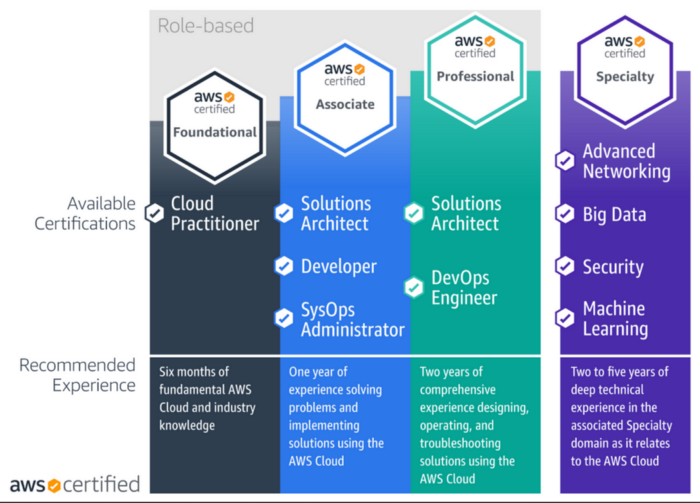 Role-based

aws certified
Foundational

aws certified
Associate

aws certified
Professional

aws certified
Specialty

Available Certifications

Cloud Practitioner

Solutions Architect

Developer

SysOps Administrator

Solutions Architect

DevOps Engineer

Advanced Networking

Big Data

Security

Machine Learning

Recommended Experience

Six months of fundamental AWS Cloud and industry knowledge

One year of experience solving problems and implementing solutions using the AWS Cloud

Two years of comprehensive experience designing, operating, and troubleshooting solutions using the AWS Cloud

Two to five years of deep technical experience in the associated Specialty domain as it relates to the AWS Cloud

aws certified